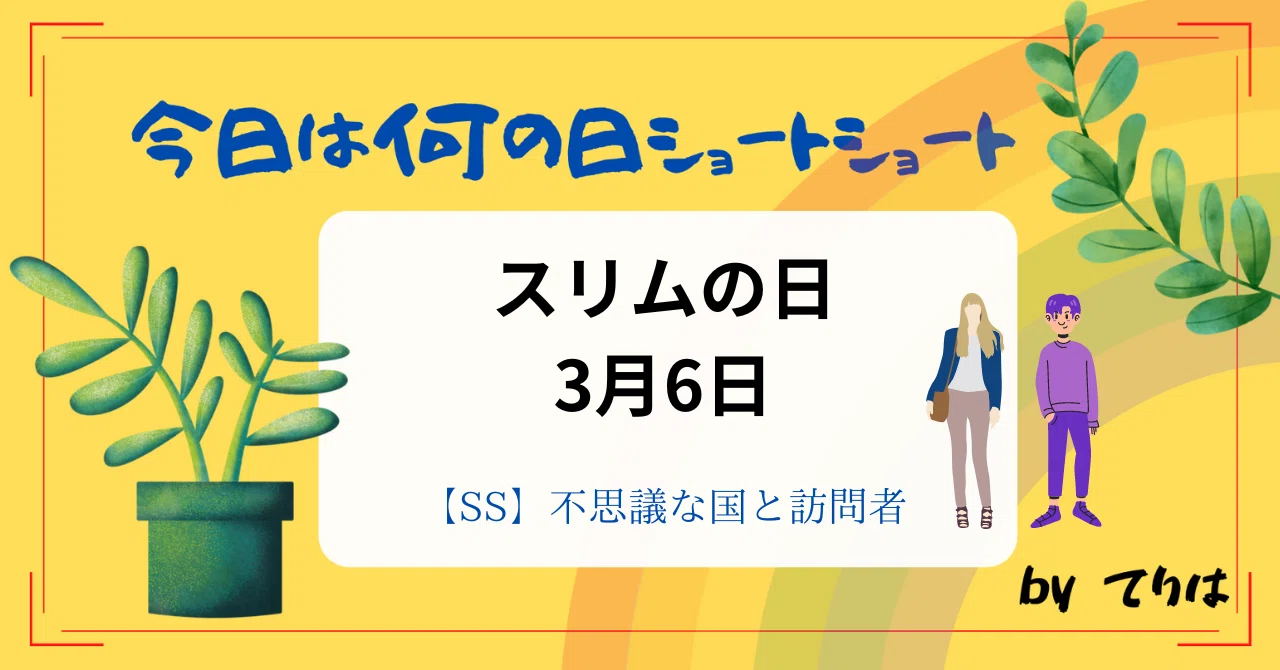 今日は何の日ショートショート

スリムの日
3月6日

【SS】不思議な国と訪問者

by てりは